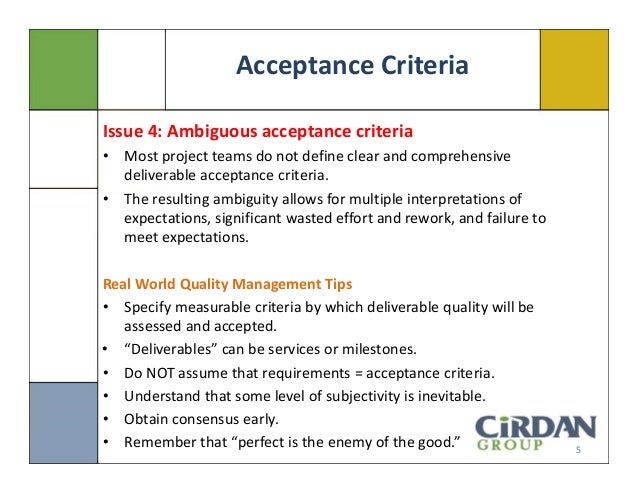 Acceptance Criteria

Issue 4: Ambiguous acceptance criteria

• Most project teams do not define clear and comprehensive deliverable acceptance criteria.
• The resulting ambiguity allows for multiple interpretations of expectations, significant wasted effort and rework, and failure to meet expectations.

Real World Quality Management Tips

• Specify measurable criteria by which deliverable quality will be assessed and accepted.
• “Deliverables” can be services or milestones.
• Do NOT assume that requirements = acceptance criteria.
• Understand that some level of subjectivity is inevitable.
• Obtain consensus early.
• Remember that “perfect is the enemy of the good.”

CiRDAN GROUP

5